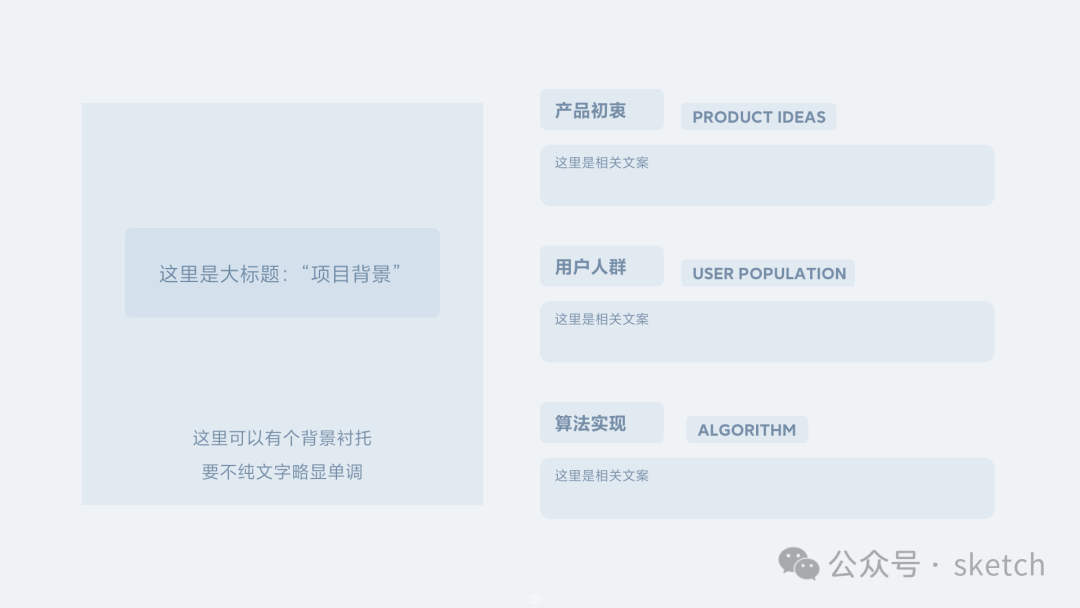 这里是大标题：“项目背景”

这里可以有个背景衬托
要不纯文字略显单调

产品初衷

PRODUCT IDEAS

这里是相关文案

用户人群

USER POPULATION

这里是相关文案

算法实现

ALGORITHM

这里是相关文案

公众号 · sketch